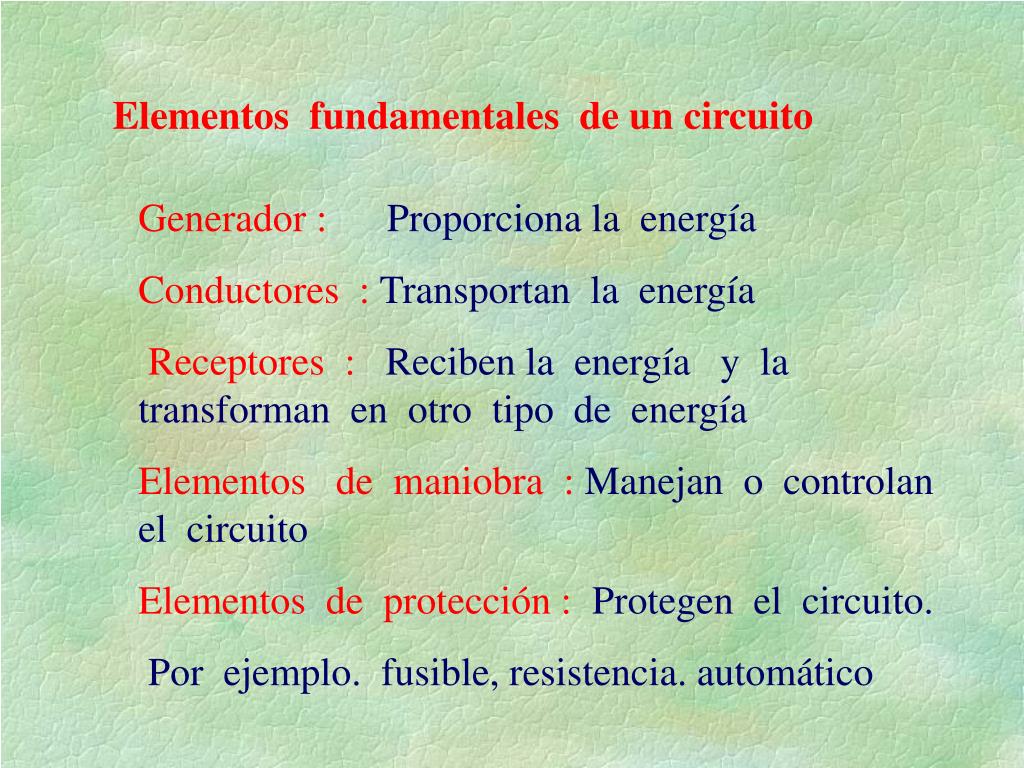 Elementos fundamentales de un circuito

Generador : Proporciona la energía

Conductores : Transportan la energía

Receptores : Reciben la energía y la transforman en otro tipo de energía

Elementos de maniobra : Manejan o controlan el circuito

Elementos de protección : Protegen el circuito.

Por ejemplo. fusible, resistencia. automático